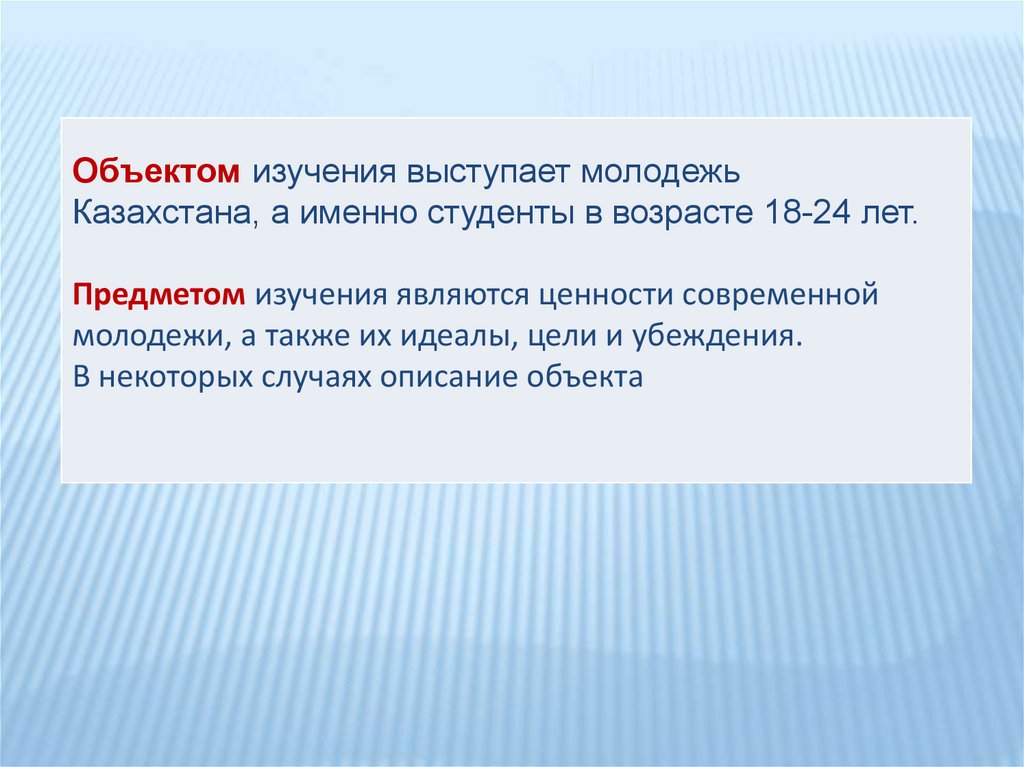 Объектом изучения выступает молодежь Казахстана, а именно студенты в возрасте 18-24 лет.

Предметом изучения являются ценности современной молодежи, а также их идеалы, цели и убеждения.
В некоторых случаях описание объекта